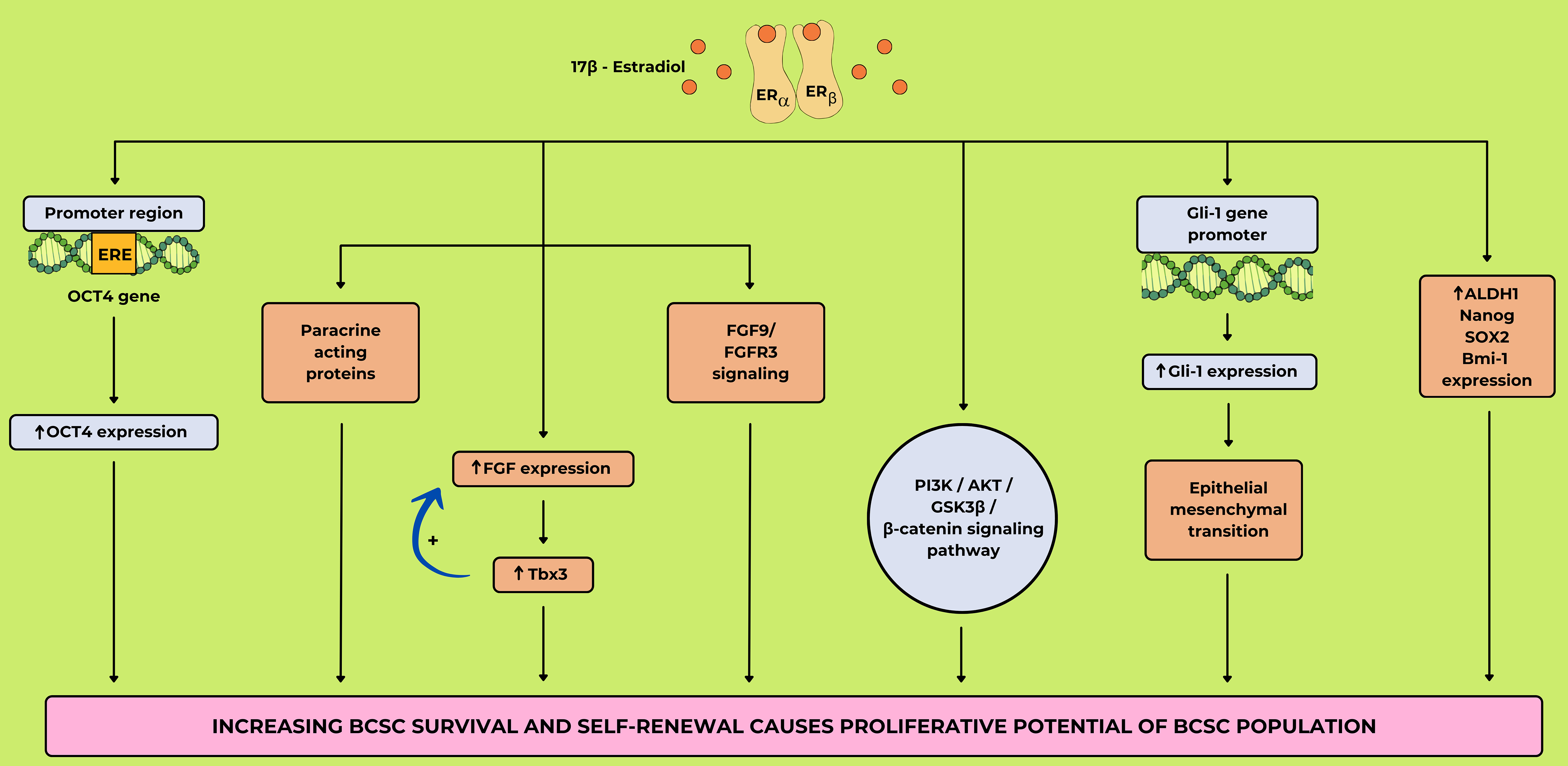 17β - Estradiol

$ER_{\alpha}$ $ER_{\beta}$

Promoter region

ERE

OCT4 gene

↑OCT4 expression

Paracrine acting proteins

↑FGF expression

+

↑ Tbx3

FGF9/ FGFR3 signaling

PI3K / AKT / GSK3β / β-catenin signaling pathway

Gli-1 gene promoter

↑Gli-1 expression

Epithelial mesenchymal transition

↑ALDH1 Nanog SOX2 Bmi-1 expression

INCREASING BCSC SURVIVAL AND SELF-RENEWAL CAUSES PROLIFERATIVE POTENTIAL OF BCSC POPULATION